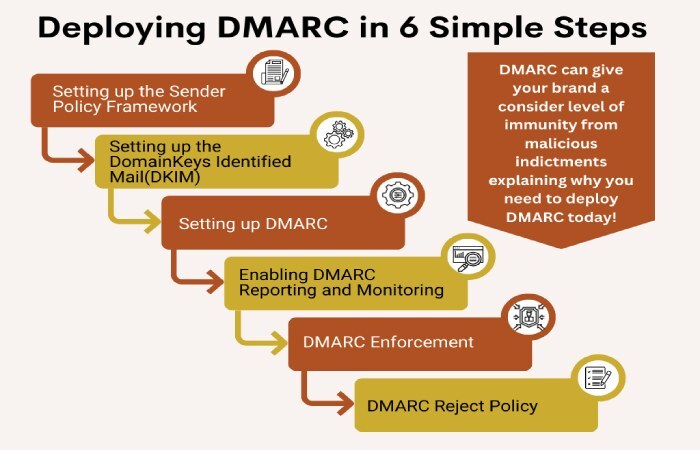 Deploying DMARC in 6 Simple Steps

Setting up the Sender Policy Framework

Setting up the DomainKeys Identified Mail(DKIM)

Setting up DMARC

Enabling DMARC Reporting and Monitoring

DMARC Enforcement

DMARC Reject Policy

DMARC can give your brand a consider level of immunity from malicious indictments explaining why you need to deploy DMARC today!